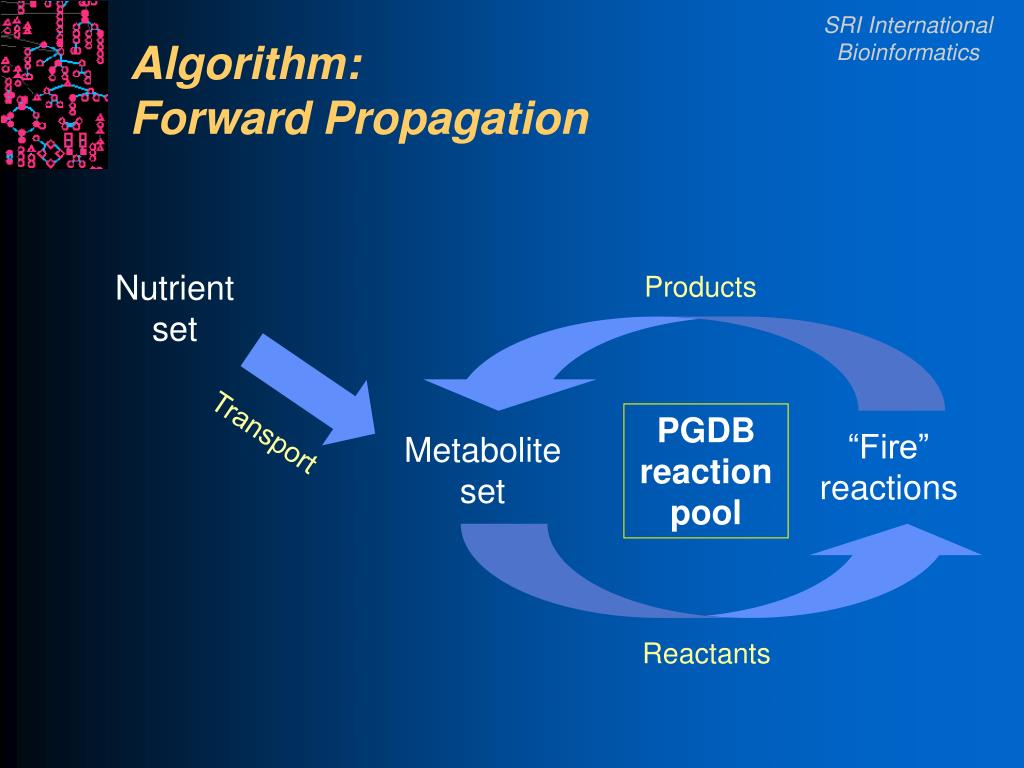 SRI International
Bioinformatics

Algorithm:
Forward Propagation

Nutrient set

Transport

Products

Metabolite set

PGDB reaction pool

“Fire” reactions

Reactants